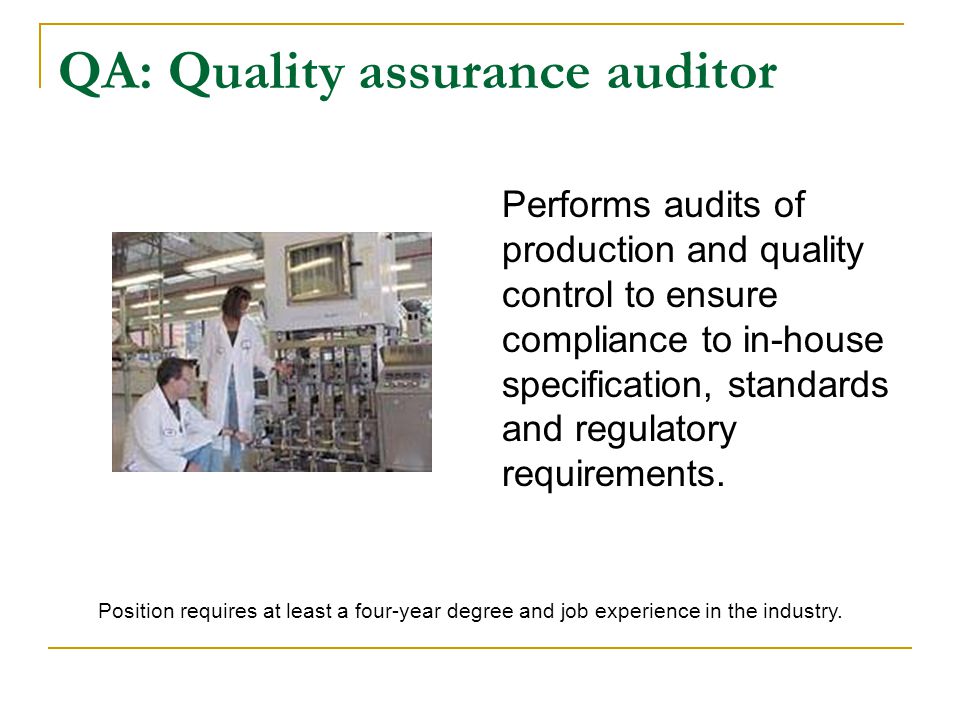 QA: Quality assurance auditor

Performs audits of production and quality control to ensure compliance to in-house specification, standards and regulatory requirements.

Position requires at least a four-year degree and job experience in the industry.